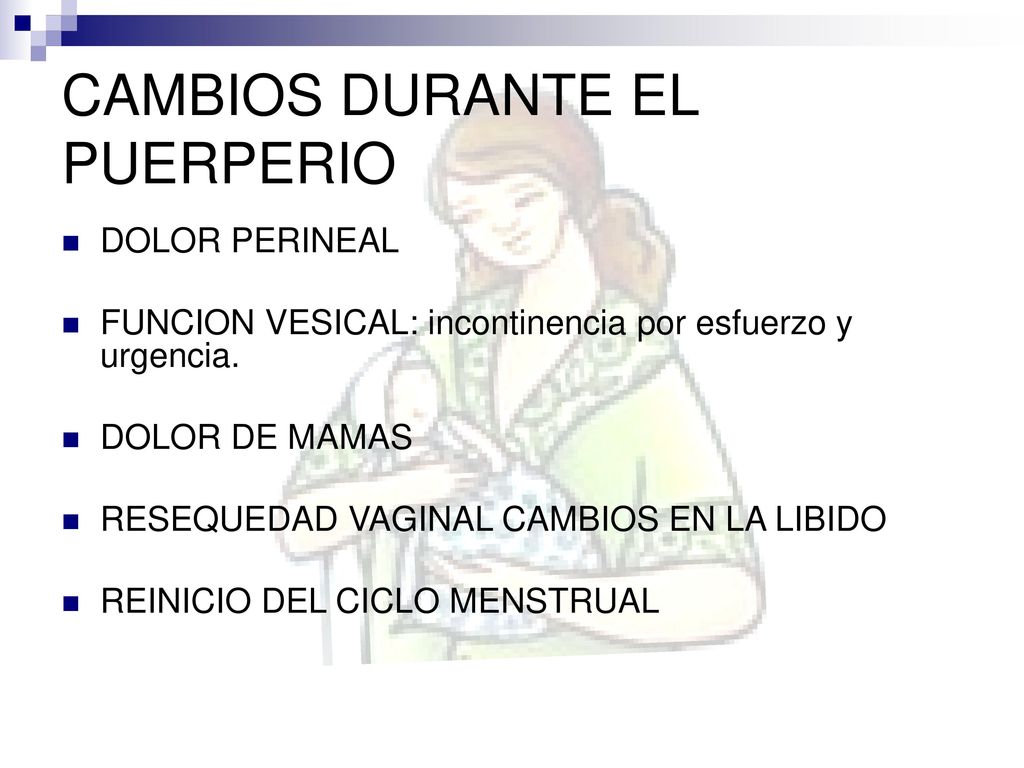 CAMBIOS DURANTE EL PUERPERIO

DOLOR PERINEAL

FUNCION VESICAL: incontinencia por esfuerzo y urgencia.

DOLOR DE MAMAS

RESEQUEDAD VAGINAL CAMBIOS EN LA LIBIDO

REINICIO DEL CICLO MENSTRUAL